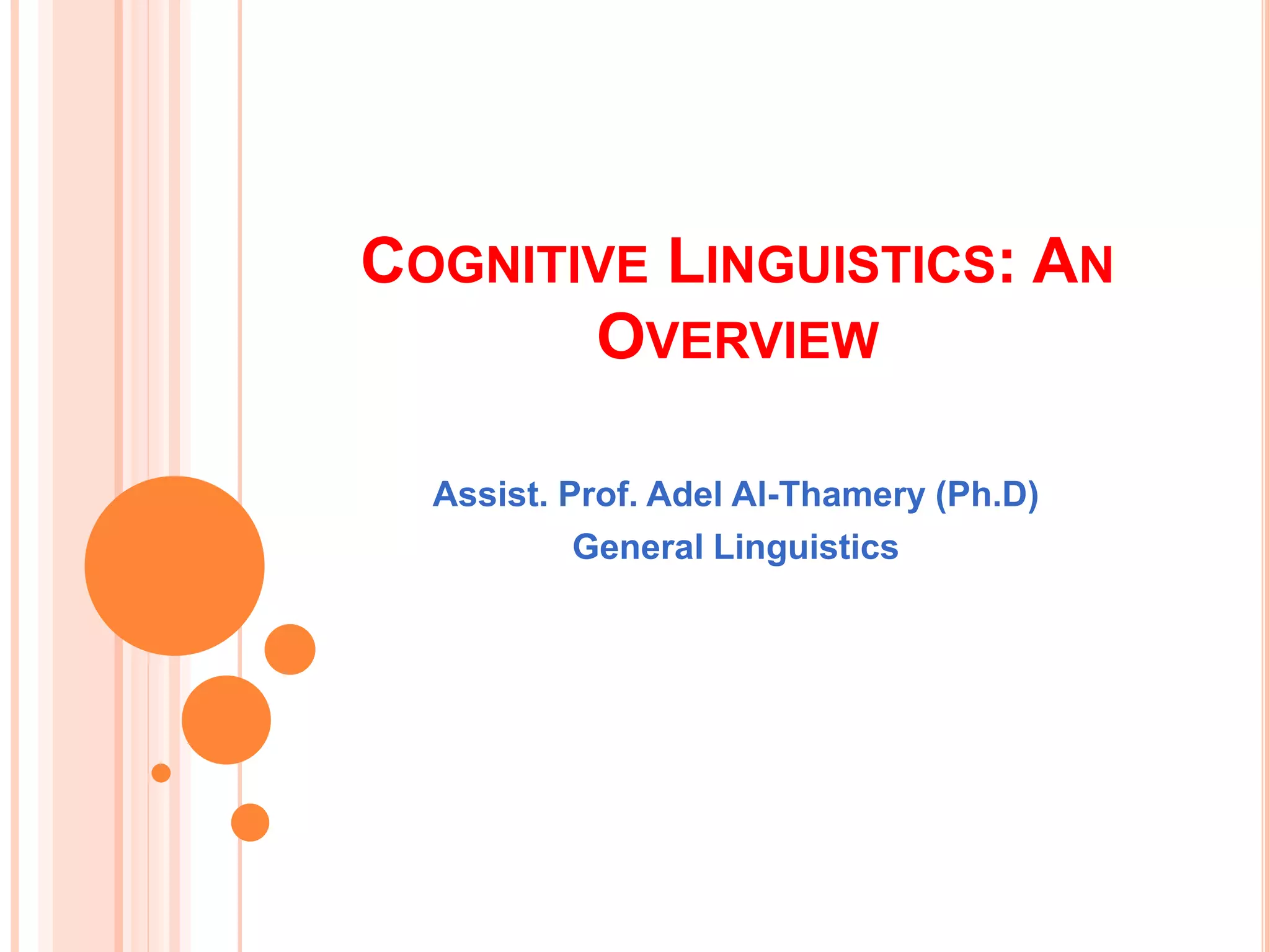 COGNITIVE LINGUISTICS: AN OVERVIEW

Assist. Prof. Adel Al-Thamery (Ph.D)
General Linguistics